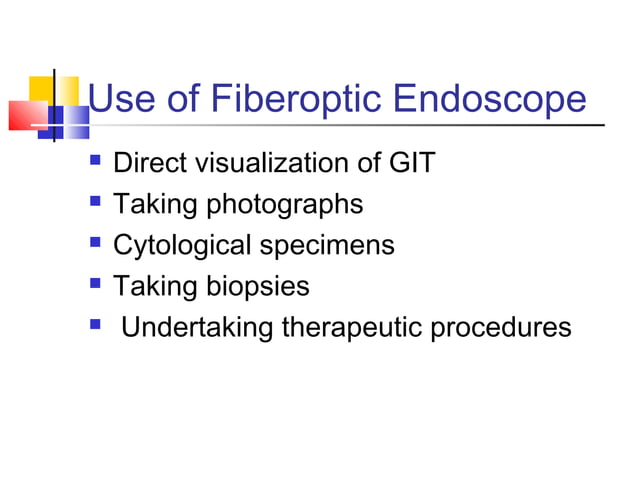 Use of Fiberoptic Endoscope

- Direct visualization of GIT
- Taking photographs
- Cytological specimens
- Taking biopsies
- Undertaking therapeutic procedures